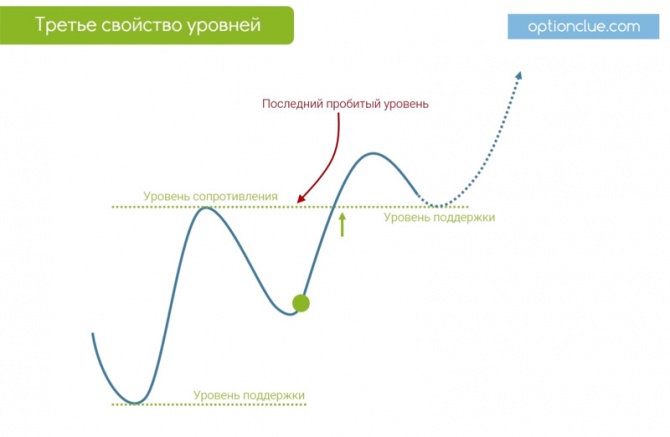 Третье свойство уровней

optionclue.com

Последний пробитый уровень

Уровень сопротивления

Уровень поддержки

Уровень поддержки